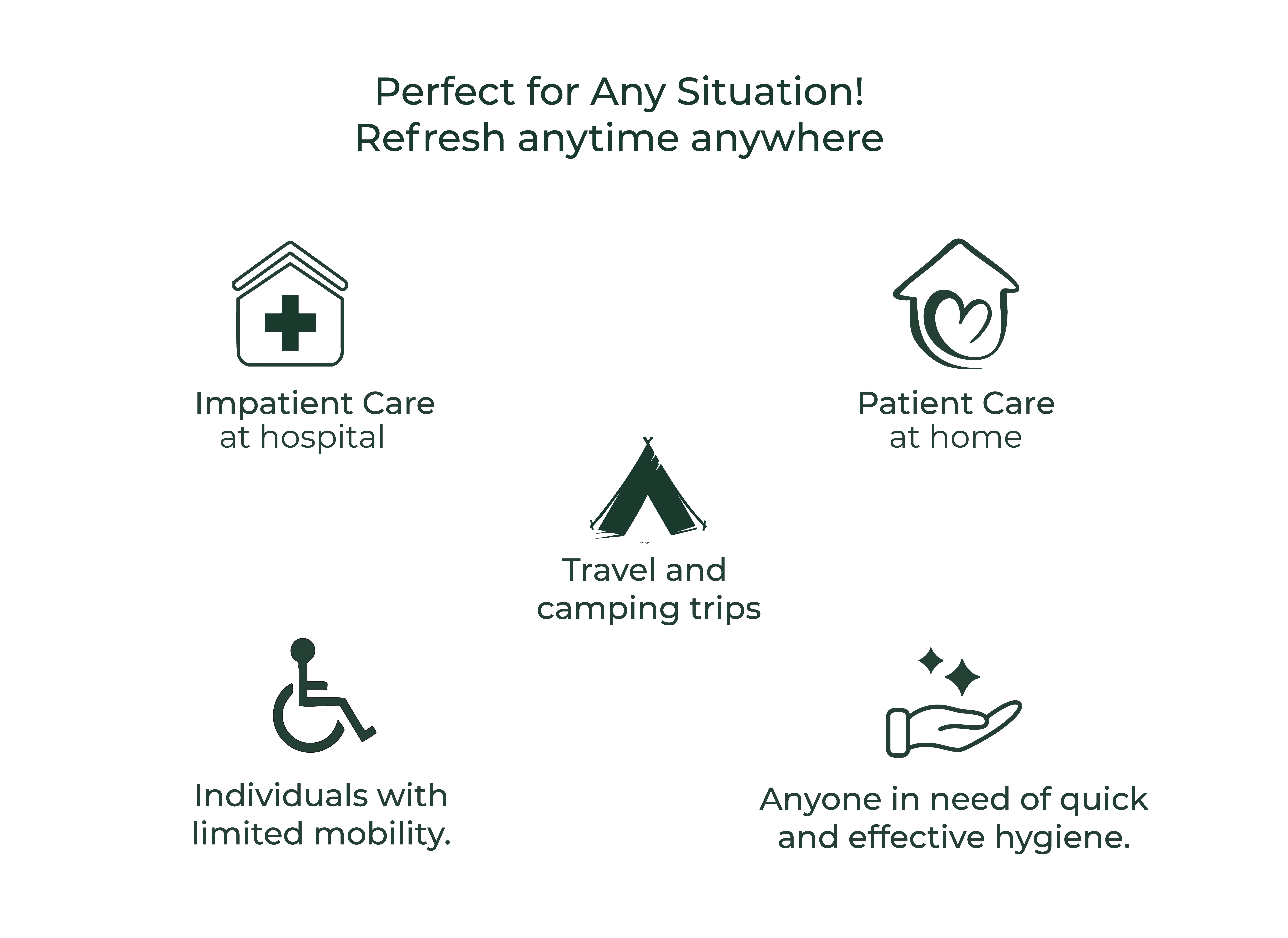 Perfect for Any Situation!
Refresh anytime anywhere

Impatient Care
at hospital

Patient Care
at home

Travel and
camping trips

Individuals with
limited mobility.

Anyone in need of quick
and effective hygiene.